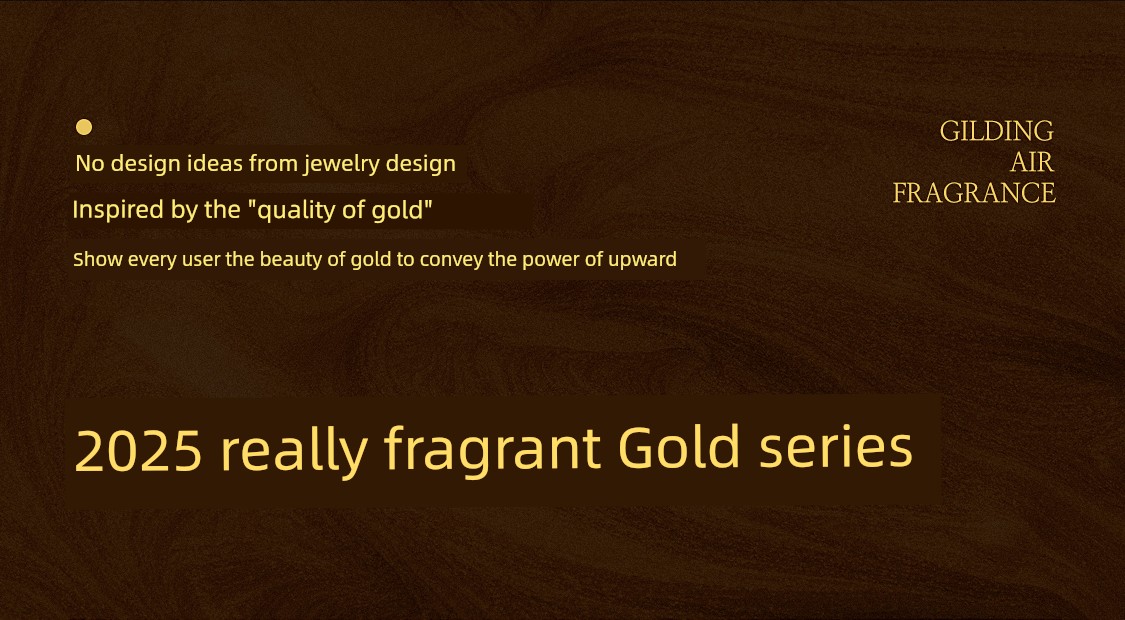 No design ideas from jewelry design

Inspired by the "quality of gold"

Show every user the beauty of gold to convey the power of upward

GILDING
AIR
FRAGRANCE

2025 really fragrant Gold series